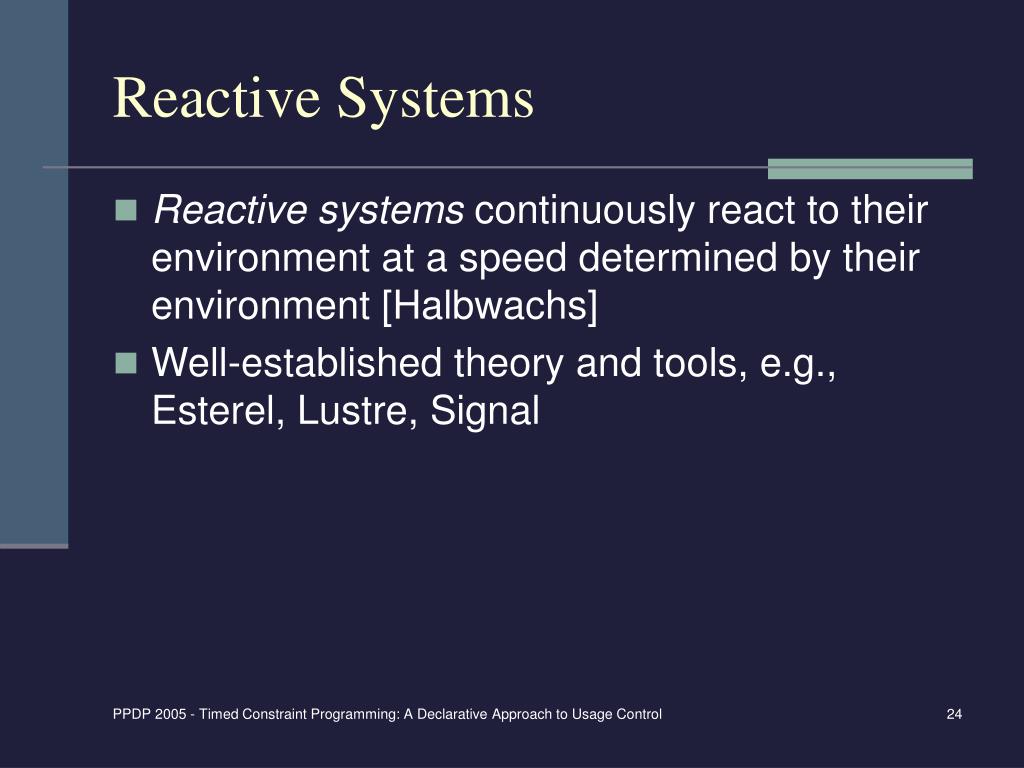 Reactive Systems

Reactive systems continuously react to their environment at a speed determined by their environment [Halbwachs]

Well-established theory and tools, e.g., Esterel, Lustre, Signal

PPDP 2005 - Timed Constraint Programming: A Declarative Approach to Usage Control

24